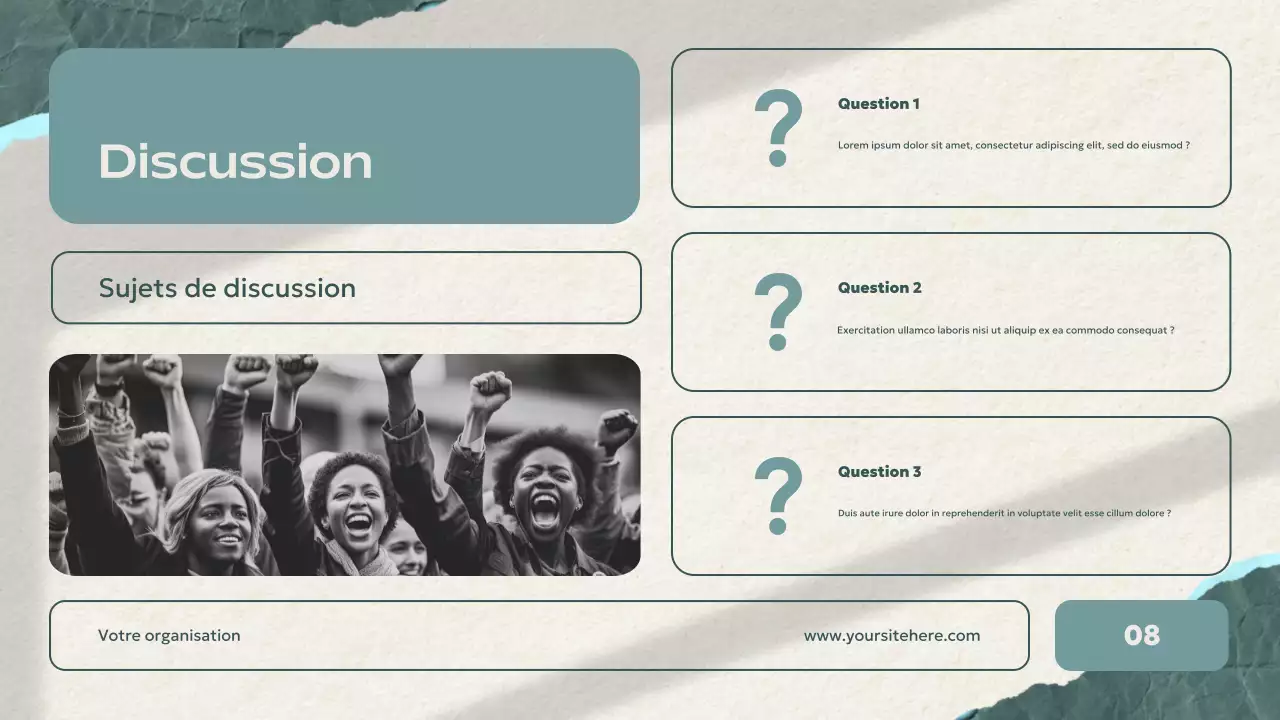 Discussion

Sujets de discussion

?

Question 1

Lorem ipsum dolor sit amet, consectetur adipiscing elit, sed do eiusmod ?

?

Question 2

Exercitation ullamco laboris nisi ut aliquip ex ea commodo consequat ?

?

Question 3

Duis aute irure dolor in reprehenderit in voluptate velit esse cillum dolore ?

Votre organisation

www.yoursitehere.com

08